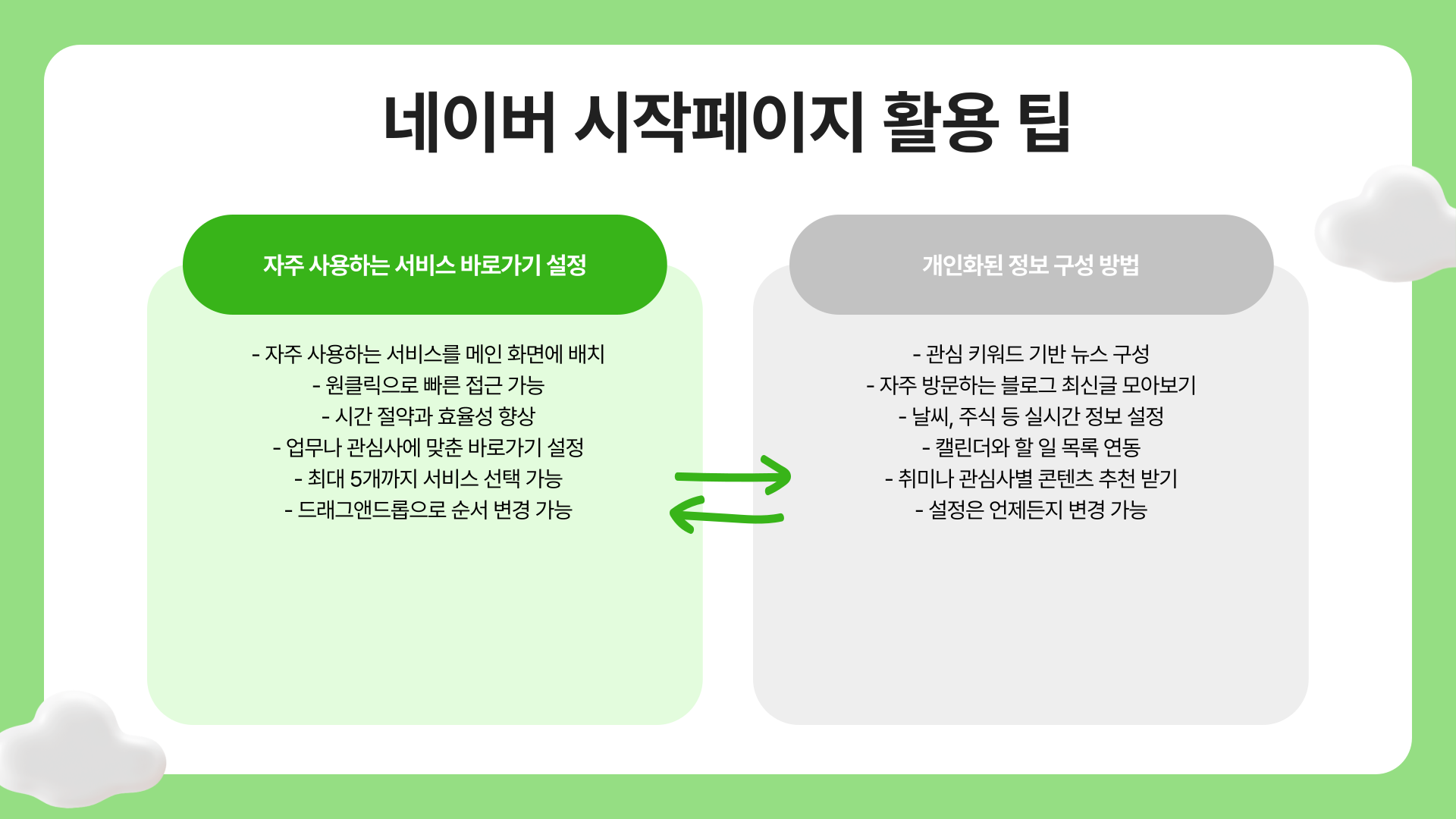 네이버 시작페이지 활용 팁

자주 사용하는 서비스 바로가기 설정

- 자주 사용하는 서비스를 메인 화면에 배치
- 원클릭으로 빠른 접근 가능
- 시간 절약과 효율성 향상
- 업무나 관심사에 맞춘 바로가기 설정
- 최대 5개까지 서비스 선택 가능
- 드래그앤드롭으로 순서 변경 가능

개인화된 정보 구성 방법

- 관심 키워드 기반 뉴스 구성
- 자주 방문하는 블로그 최신글 모아보기
- 날씨, 주식 등 실시간 정보 설정
- 캘린더와 할 일 목록 연동
- 취미나 관심사별 콘텐츠 추천 받기
- 설정은 언제든지 변경 가능